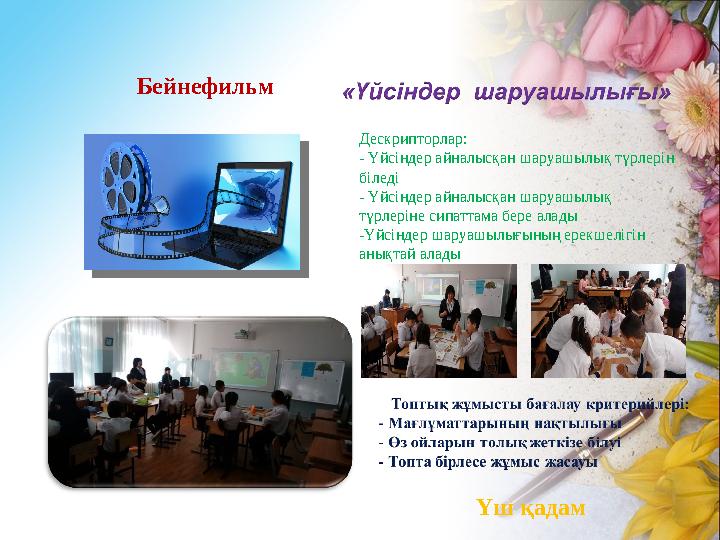 Бейнефильм

«Үйсіндер шаруашылығы»

Дескрипторлар:
- Үйсіндер айналысқан шаруашылық түрлерін біледі
- Үйсіндер айналысқан шаруашылық түрлеріне сипаттама бере алады
-Үйсіндер шаруашылығының ерекшелігін анықтай алады

Топтық жұмысты бағалау критерийлері:
- Мағлұматтарының нақтылығы
- Өз ойларын толық жеткізе білуі
- Топта бірлесе жұмыс жасауы

Үш қадам